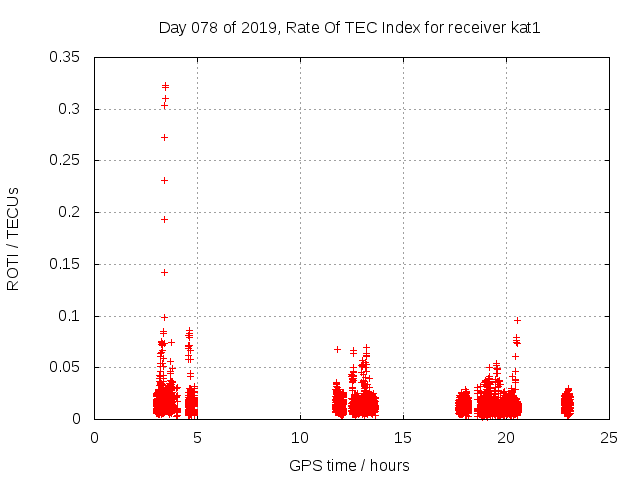 Day 078 of 2019, Rate Of TEC Index for receiver kat1

ROTI / TECUs

0.35
0.3
0.25
0.2
0.15
0.1
0.05
0

0 5 10 15 20 25

GPS time / hours